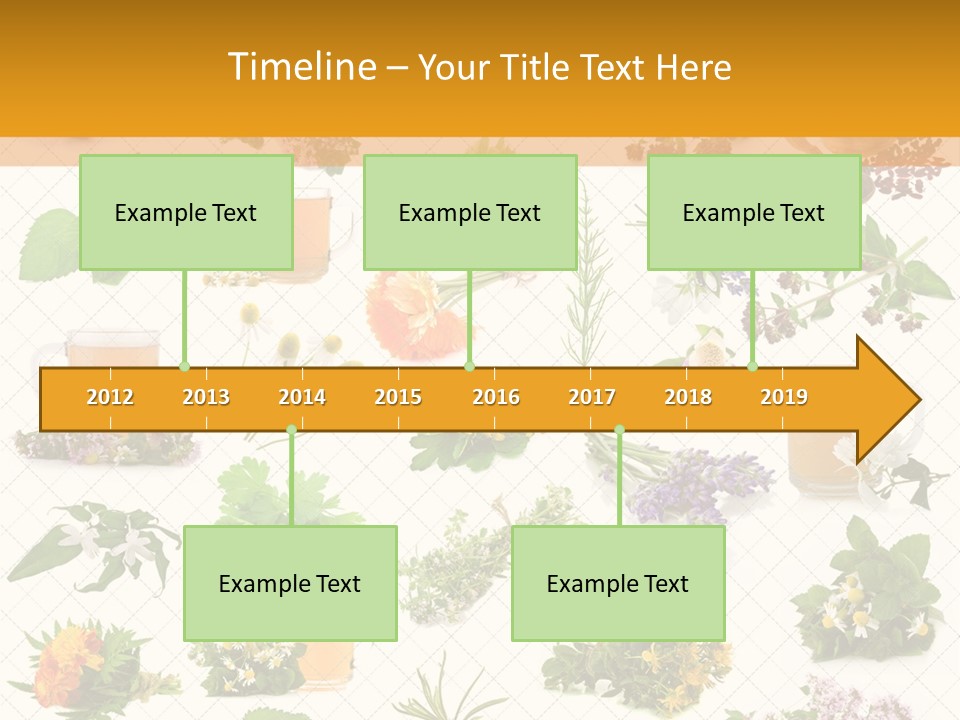 Timeline – Your Title Text Here

Example Text

Example Text

Example Text

2012 2013 2014 2015 2016 2017 2018 2019

Example Text

Example Text